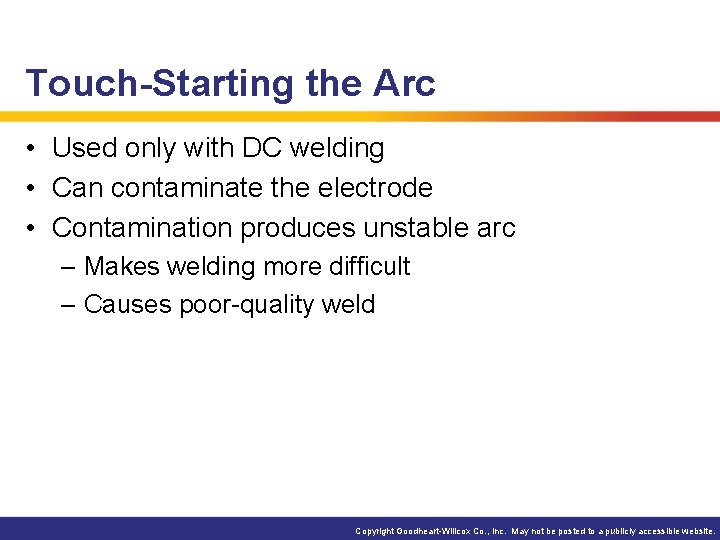 Touch-Starting the Arc

• Used only with DC welding
• Can contaminate the electrode
• Contamination produces unstable arc
– Makes welding more difficult
– Causes poor-quality weld

Copyright Goodheart-Willcox Co., Inc. May not be posted to a publicly accessible website.